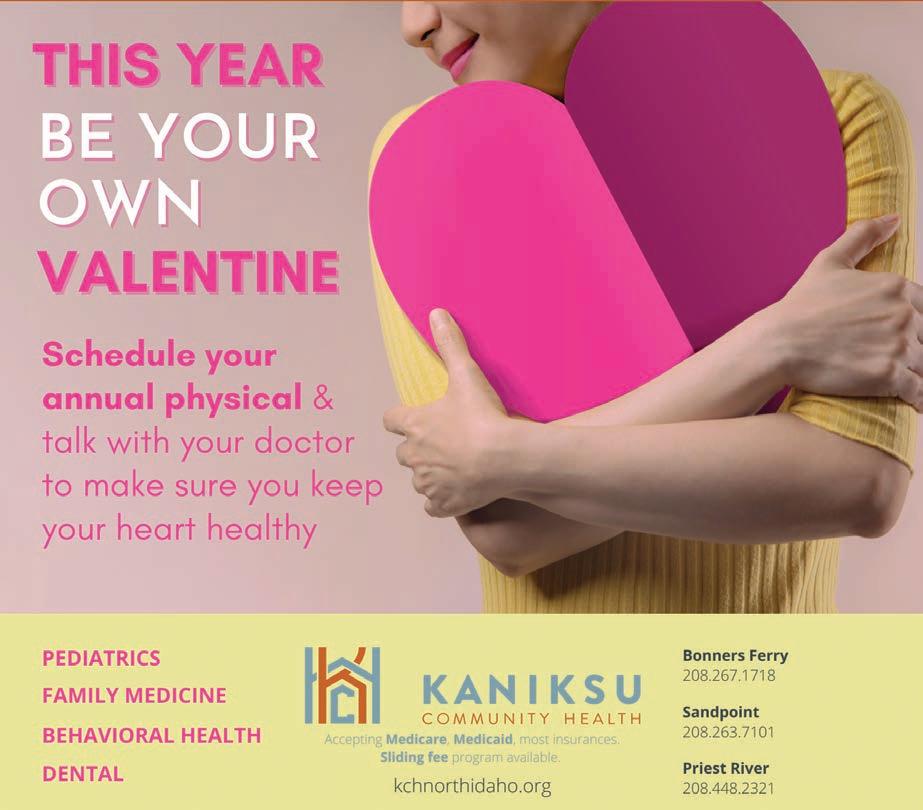 THIS YEAR BE YOUR OWN VALENTINE

Schedule your annual physical & talk with your doctor to make sure you keep your heart healthy

PEDIATRICS
FAMILY MEDICINE
BEHAVIORAL HEALTH
DENTAL

KANIKSU
COMMUNITY HEALTH
Accepting Medicare, Medicaid, most insurances.
Sliding fee program available.
kchnorthidaho.org

Bonners Ferry
208.267.1718

Sandpoint
208.263.7101

Priest River
208.448.2321